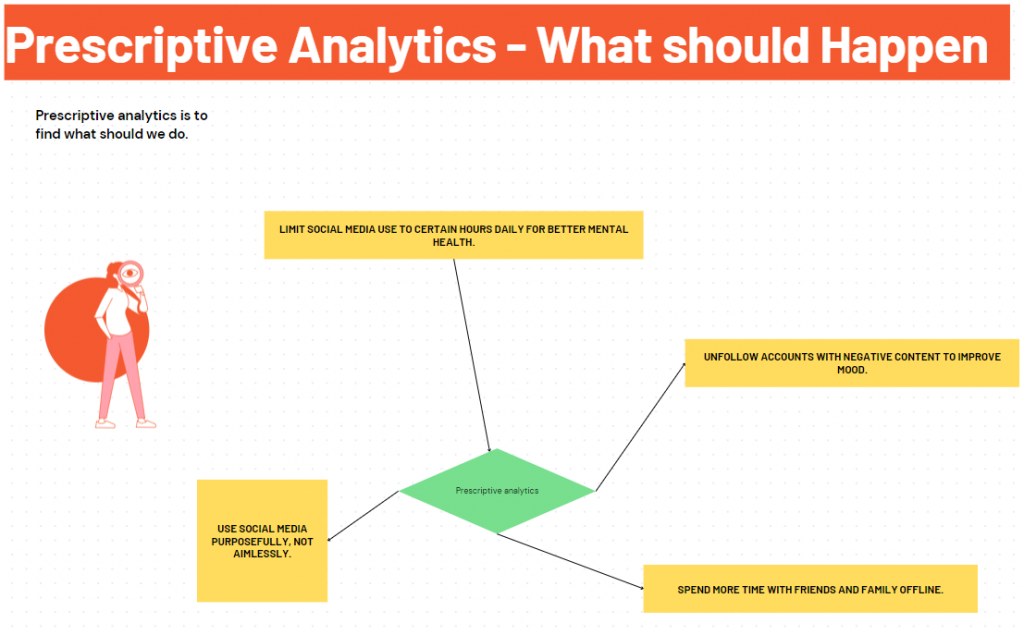 Prescriptive Analytics - What should Happen

Prescriptive analytics is to find what should we do.

LIMIT SOCIAL MEDIA USE TO CERTAIN HOURS DAILY FOR BETTER MENTAL HEALTH.

UNFOLLOW ACCOUNTS WITH NEGATIVE CONTENT TO IMPROVE MOOD.

Prescriptive analytics

USE SOCIAL MEDIA PURPOSEFULLY, NOT AIMLESSLY.

SPEND MORE TIME WITH FRIENDS AND FAMILY OFFLINE.